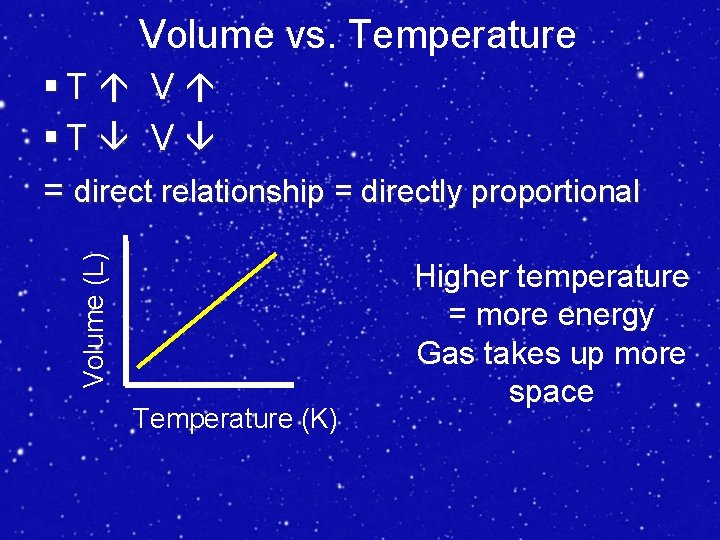 Volume vs. Temperature

▪ T ↑ V ↑
▪ T ↓ V ↓

= direct relationship = directly proportional

Volume (L)

Temperature (K)

Higher temperature = more energy
Gas takes up more space